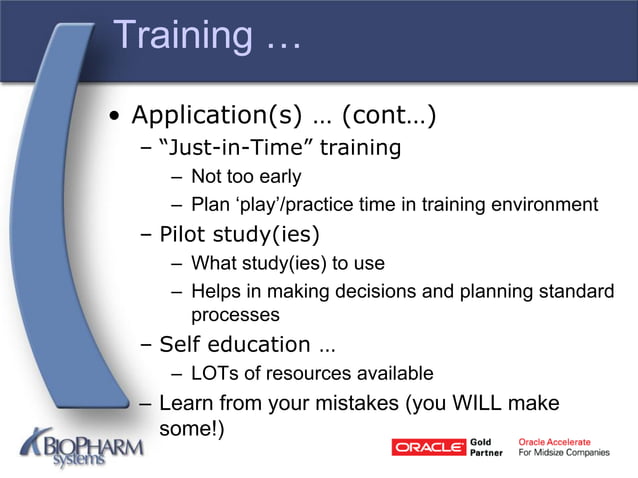 Training …

• Application(s) … (cont…)
– “Just-in-Time” training
– Not too early
– Plan ‘play’/practice time in training environment
– Pilot study(ies)
– What study(ies) to use
– Helps in making decisions and planning standard processes
– Self education …
– LOTs of resources available
– Learn from your mistakes (you WILL make some!)

BIOPHARM systems

ORACLE Gold Partner

Oracle Accelerate For Midsize Companies